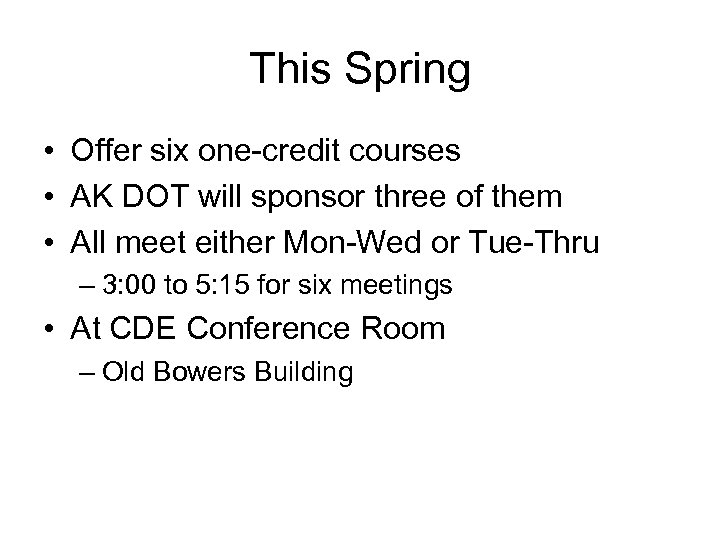 This Spring

• Offer six one-credit courses
• AK DOT will sponsor three of them
• All meet either Mon-Wed or Tue-Thru
 – 3:00 to 5:15 for six meetings
• At CDE Conference Room
 – Old Bowers Building